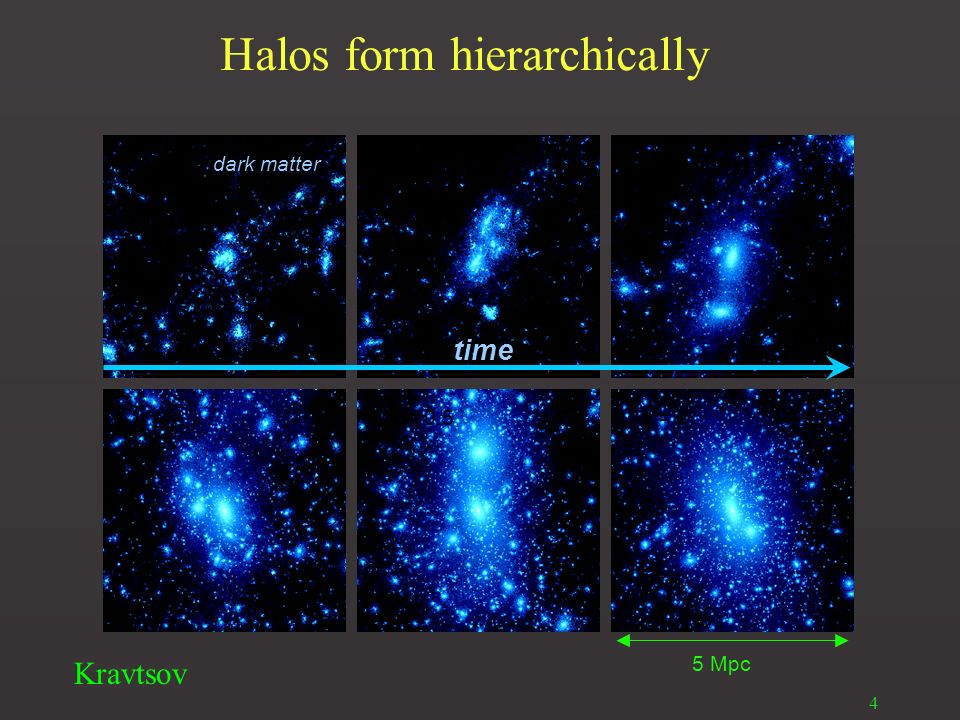 Halos form hierarchically

dark matter

time

5 Mpc

Kravtsov

4